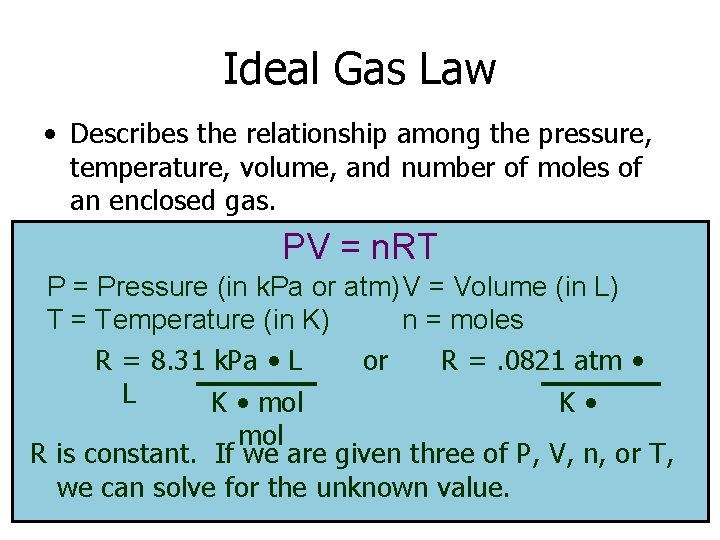 Ideal Gas Law

• Describes the relationship among the pressure, temperature, volume, and number of moles of an enclosed gas.

PV = nRT

P = Pressure (in kPa or atm) V = Volume (in L)
T = Temperature (in K) n = moles

R = 8.31 kPa • L or R = .0821 atm •
L
K • mol K •
mol

R is constant. If we are given three of P, V, n, or T, we can solve for the unknown value.